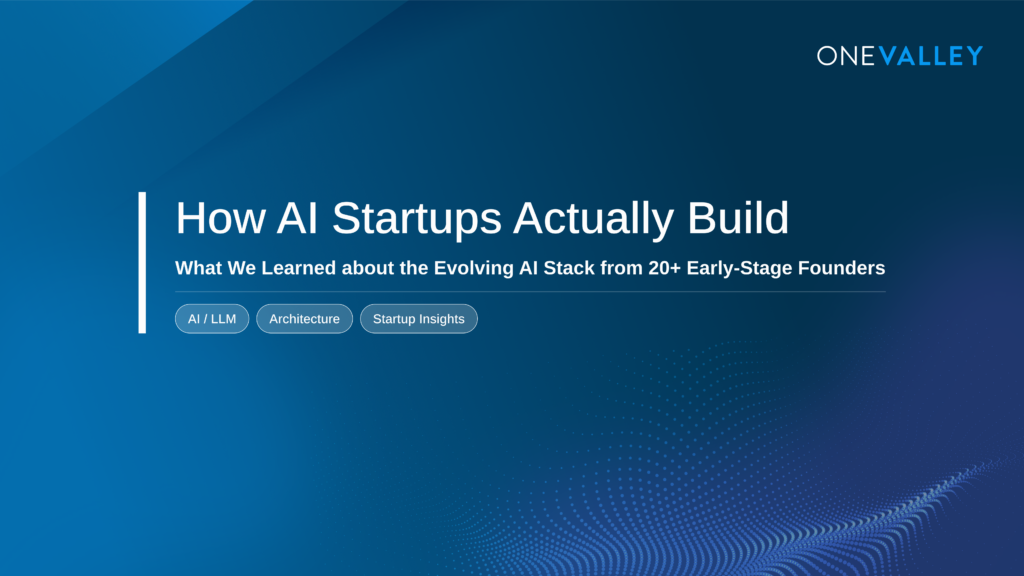 ONEVALLEY

How AI Startups Actually Build

What We Learned about the Evolving AI Stack from 20+ Early-Stage Founders

AI / LLM
Architecture
Startup Insights